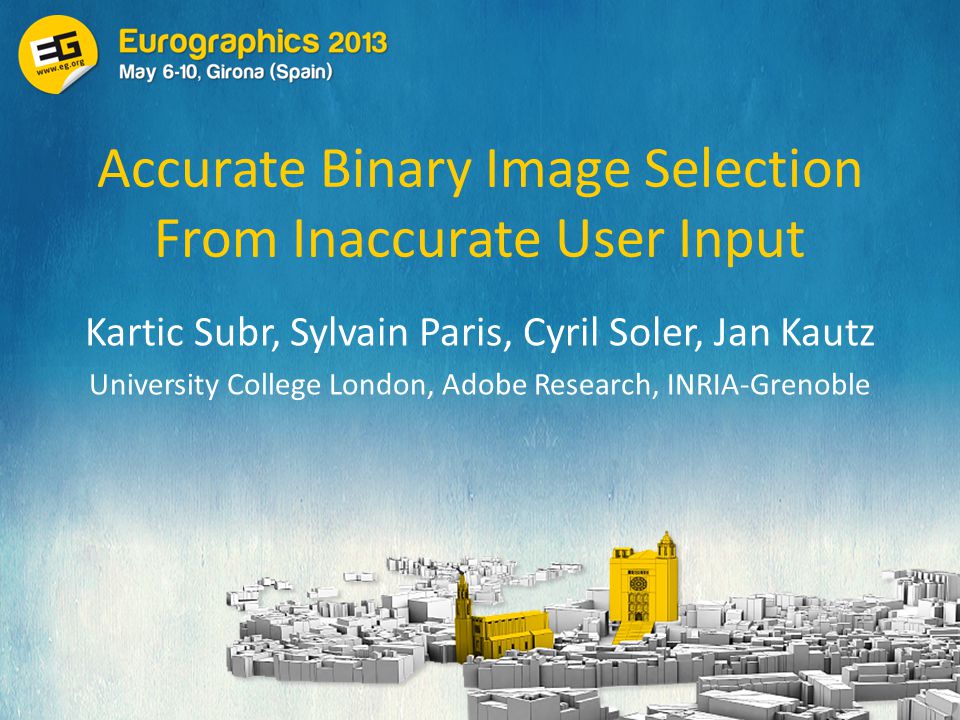 EG
www.eg.org
Eurographics 2013
May 6-10, Girona (Spain)

Accurate Binary Image Selection From Inaccurate User Input

Kartic Subr, Sylvain Paris, Cyril Soler, Jan Kautz

University College London, Adobe Research, INRIA-Grenoble